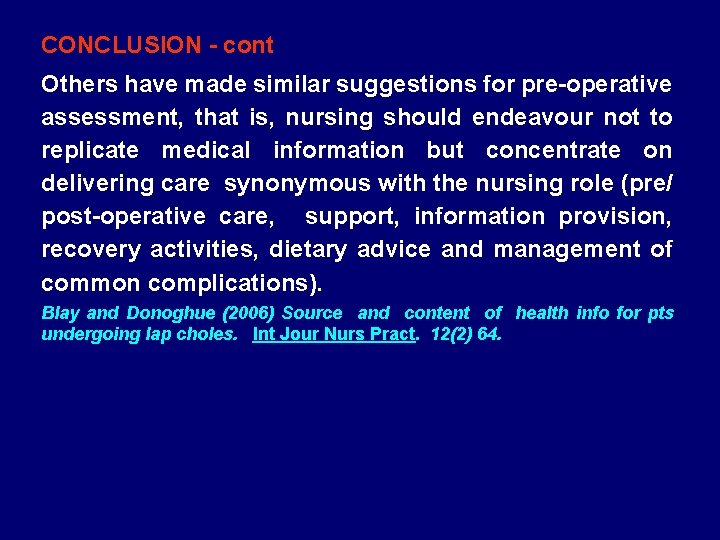 CONCLUSION - cont

Others have made similar suggestions for pre-operative assessment, that is, nursing should endeavour not to replicate medical information but concentrate on delivering care synonymous with the nursing role (pre/ post-operative care, support, information provision, recovery activities, dietary advice and management of common complications).

Blay and Donoghue (2006) Source and content of health info for pts undergoing lap choles. Int Jour Nurs Pract. 12(2) 64.